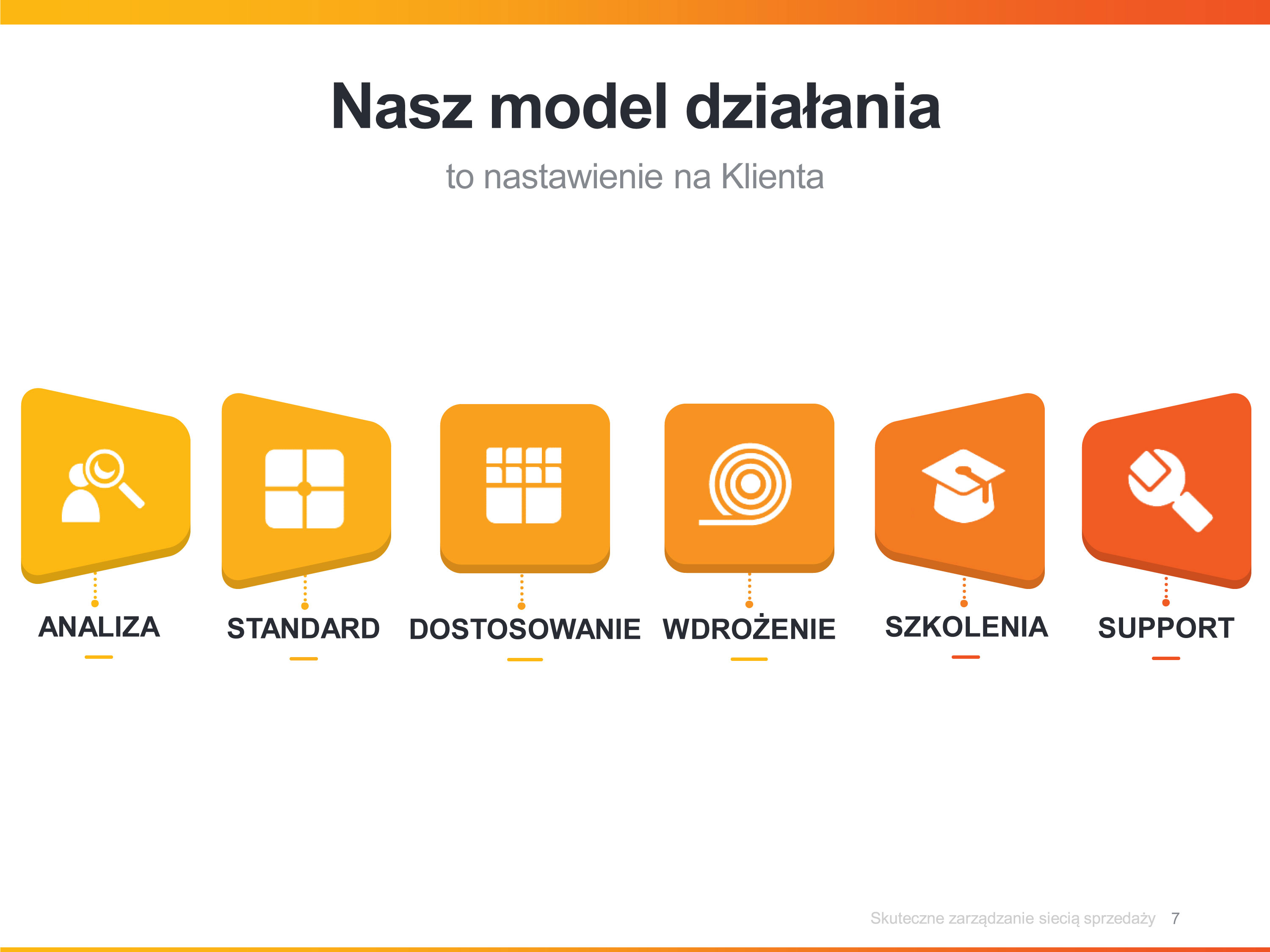 Nasz model działania

to nastawienie na Klienta

ANALIZA

STANDARD

DOSTOSOWANIE

WDROŻENIE

SZKOLENIA

SUPPORT

Skuteczne zarządzanie siecią sprzedaży 7